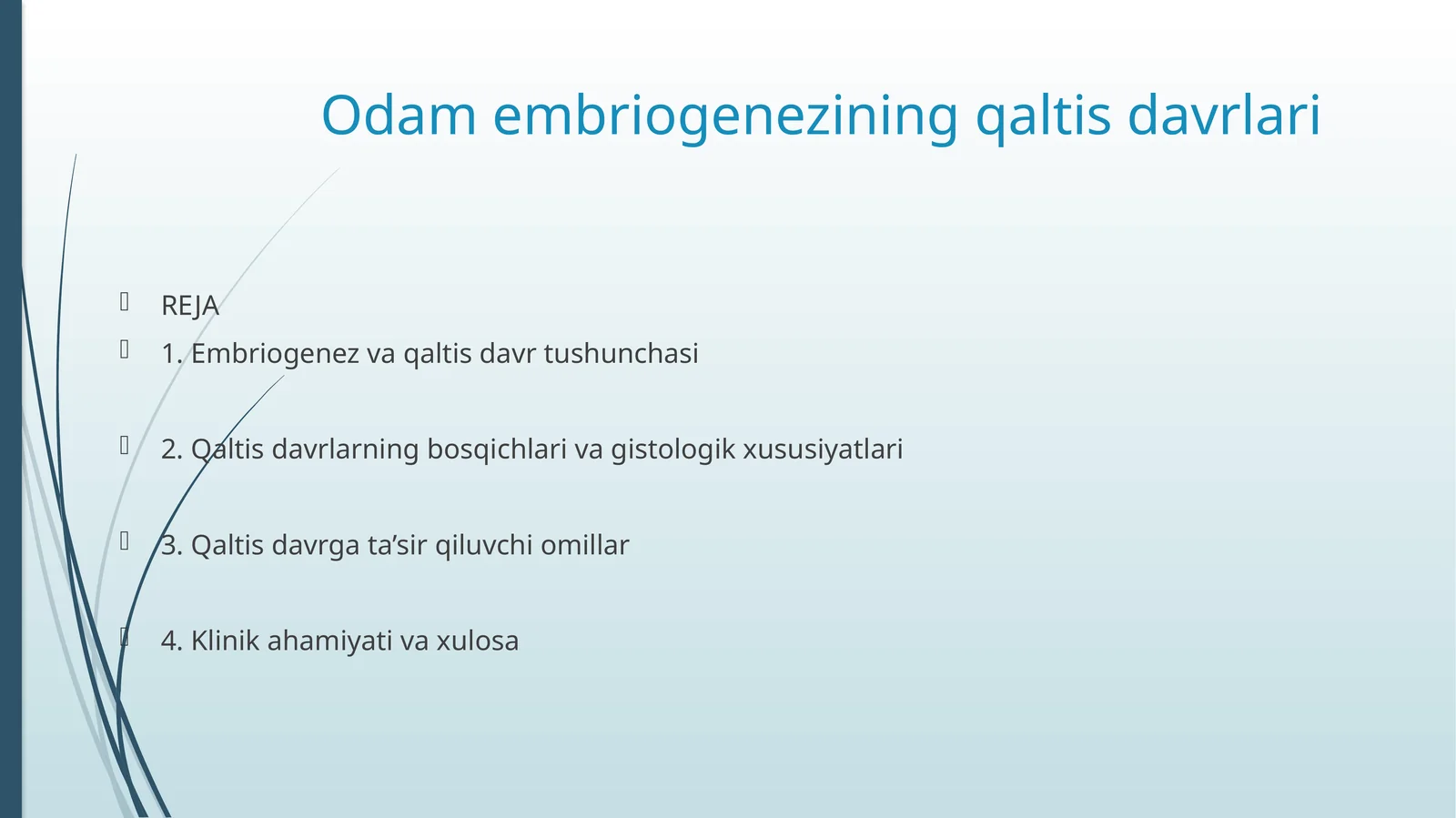 Odam embriogenezining qaltis davrlari

REJA

1. Embriogenez va qaltis davr tushunchasi

2. Qaltis davrlarning bosqichlari va gistologik xususiyatlari

3. Qaltis davrga ta’sir qiluvchi omillar

4. Klinik ahamiyati va xulosa